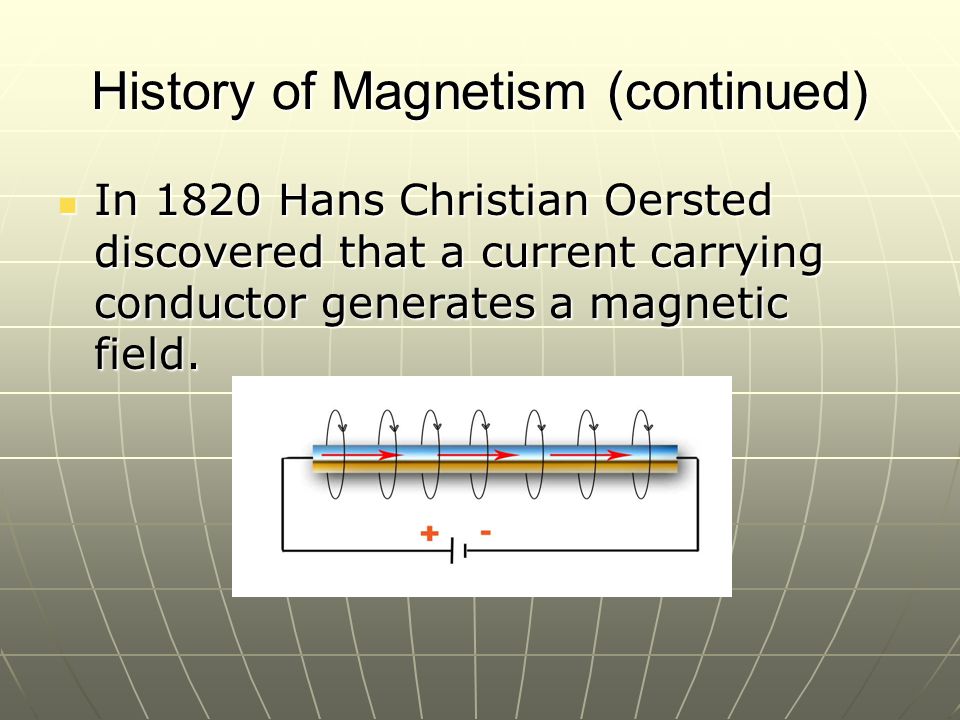 History of Magnetism (continued)

In 1820 Hans Christian Oersted discovered that a current carrying conductor generates a magnetic field.

+ -